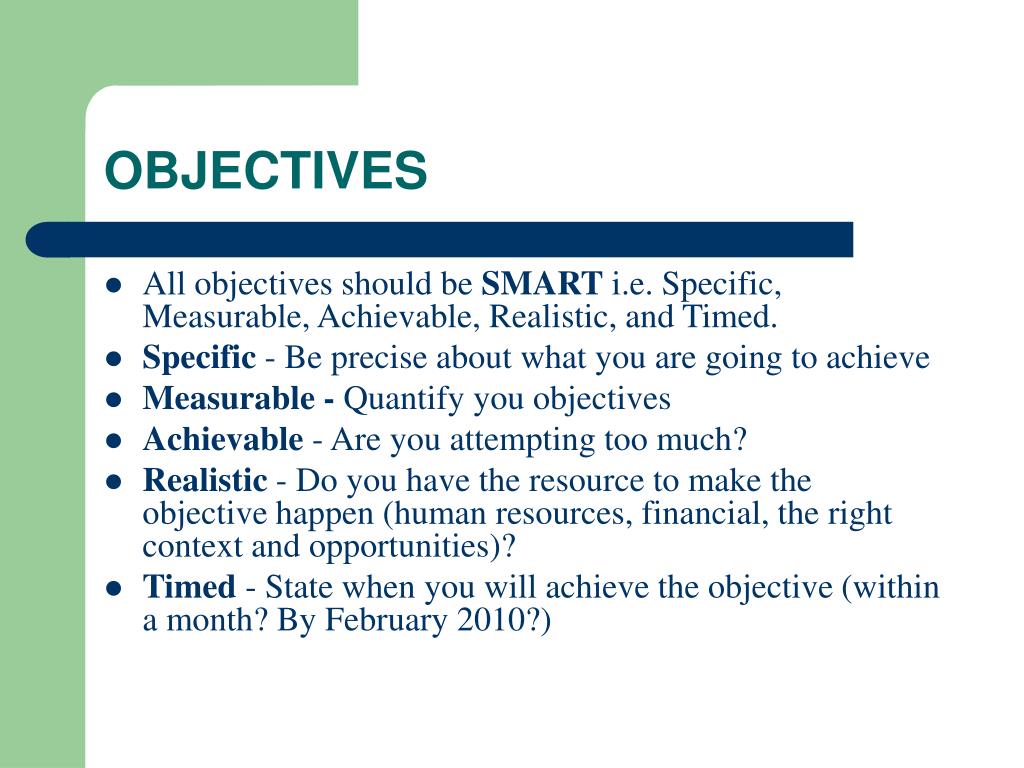 OBJECTIVES

- All objectives should be SMART i.e. Specific, Measurable, Achievable, Realistic, and Timed.
- Specific - Be precise about what you are going to achieve
- Measurable - Quantify you objectives
- Achievable - Are you attempting too much?
- Realistic - Do you have the resource to make the objective happen (human resources, financial, the right context and opportunities)?
- Timed - State when you will achieve the objective (within a month? By February 2010?)